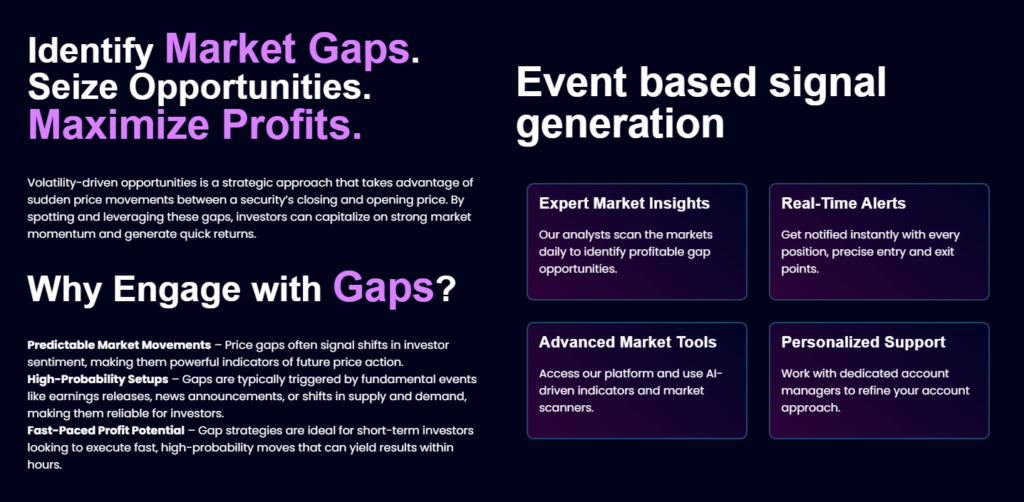 Identify Market Gaps.
Seize Opportunities.
Maximize Profits.

Volatility-driven opportunities is a strategic approach that takes advantage of sudden price movements between a security's closing and opening price. By spotting and leveraging these gaps, investors can capitalize on strong market momentum and generate quick returns.

Why Engage with Gaps?

Predictable Market Movements – Price gaps often signal shifts in investor sentiment, making them powerful indicators of future price action.
High-Probability Setups – Gaps are typically triggered by fundamental events like earnings releases, news announcements, or shifts in supply and demand, making them reliable for investors.
Fast-Paced Profit Potential – Gap strategies are ideal for short-term investors looking to execute fast, high-probability moves that can yield results within hours.

Event based signal generation

Expert Market Insights
Our analysts scan the markets daily to identify profitable gap opportunities.

Real-Time Alerts
Get notified instantly with every position, precise entry and exit points.

Advanced Market Tools
Access our platform and use AI-driven indicators and market scanners.

Personalized Support
Work with dedicated account managers to refine your account approach.